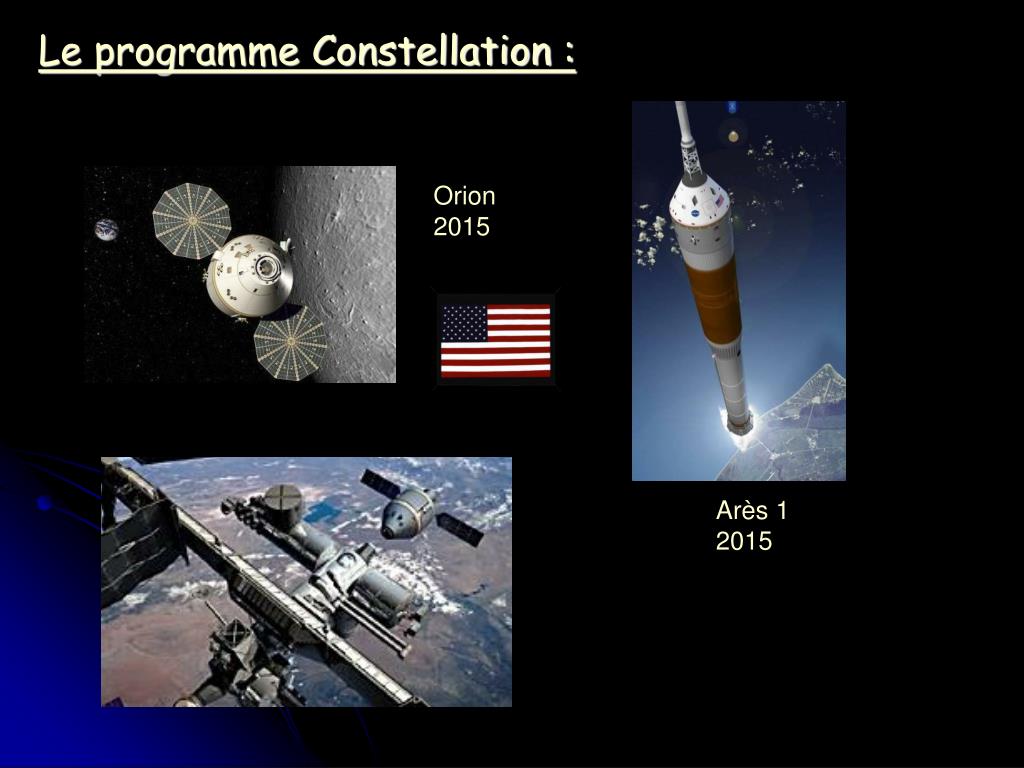 Le programme Constellation :

Orion
2015

Arès 1
2015